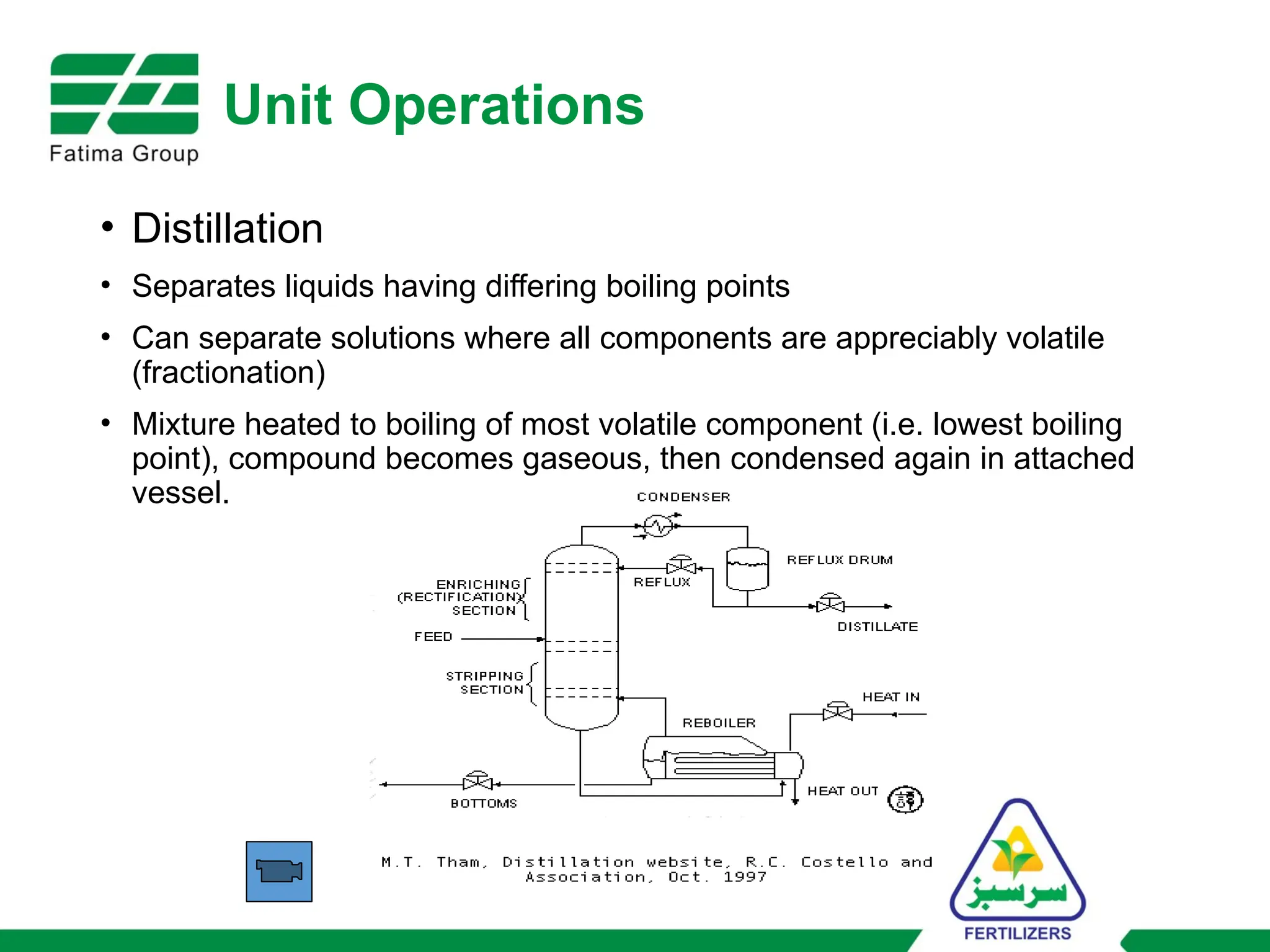 Fatima Group

Unit Operations

• Distillation

• Separates liquids having differing boiling points

• Can separate solutions where all components are appreciably volatile (fractionation)

• Mixture heated to boiling of most volatile component (i.e. lowest boiling point), compound becomes gaseous, then condensed again in attached vessel.

CONDENSER
REFLUX DRUM
REFLUX
ENRICHING (RECTIFICATION) SECTION
DISTILLATE
FEED
STRIPPING SECTION
HEAT IN
REBOILER
HEAT OUT
BOTTOMS

M.T. Tham, Distillation website, R.C. Costello and Association, Oct. 1997

سرسبز
FERTILIZERS